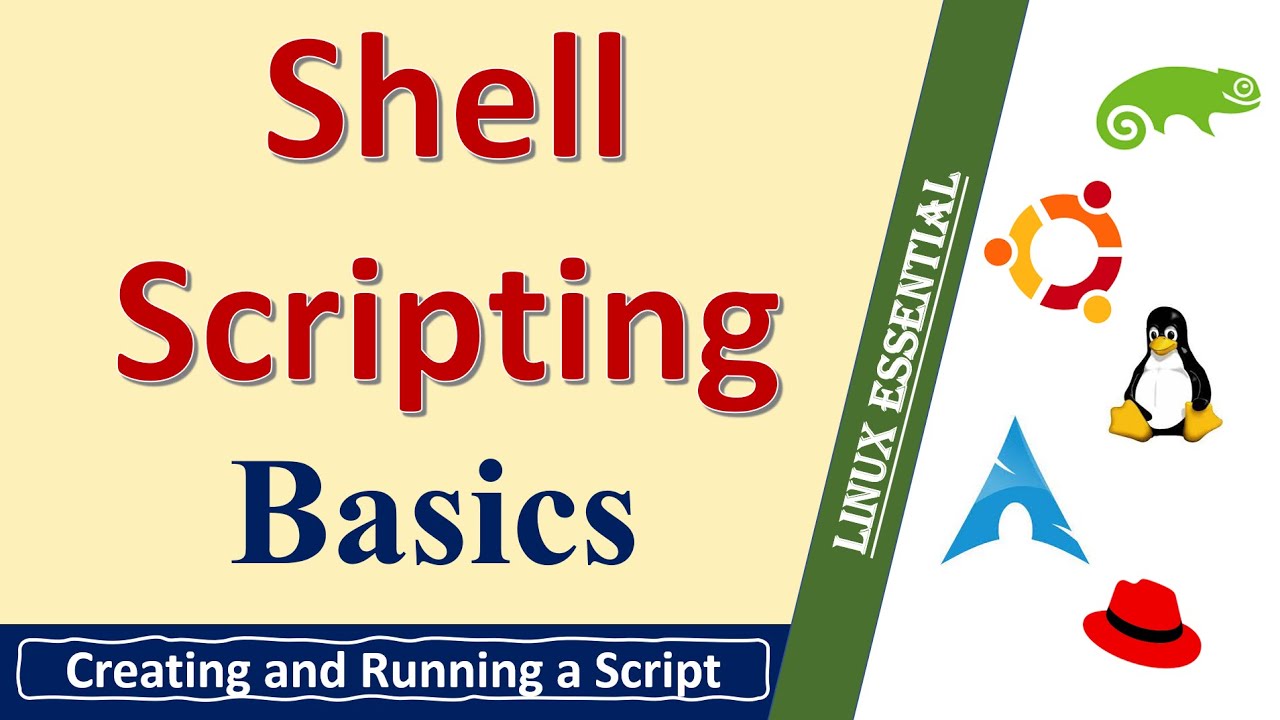 Shell Scripting Basics

LINUX ESSENTIAL

Creating and Running a Script